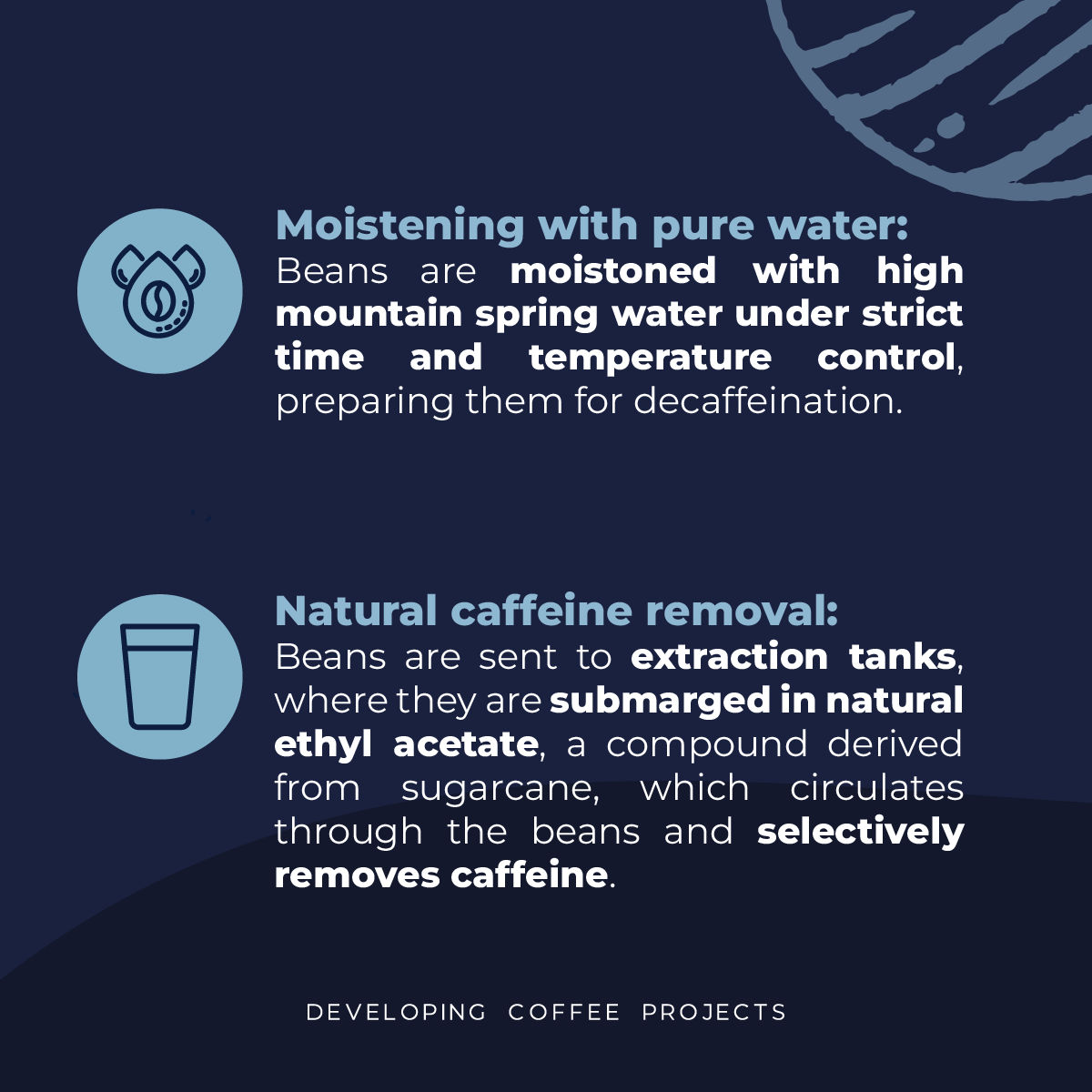 Moistening with pure water:
Beans are moistoned with high mountain spring water under strict time and temperature control, preparing them for decaffeination.

Natural caffeine removal:
Beans are sent to extraction tanks, where they are submarged in natural ethyl acetate, a compound derived from sugarcane, which circulates through the beans and selectively removes caffeine.

DEVELOPING COFFEE PROJECTS